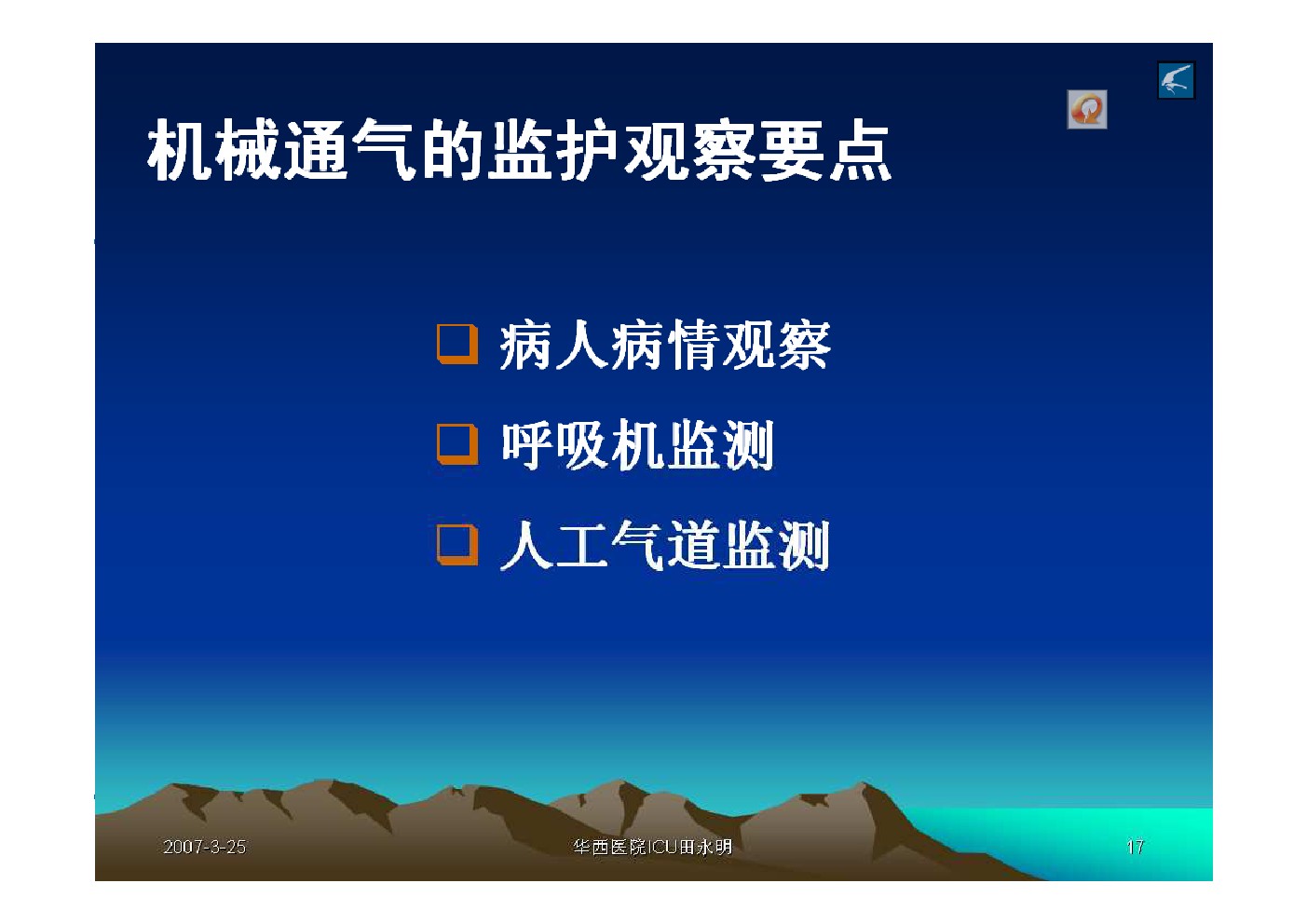 机械通气的监护观察要点

❑ 病人病情观察
❑ 呼吸机监测
❑ 人工气道监测

2007-3-25
华西医院ICU田永明
17